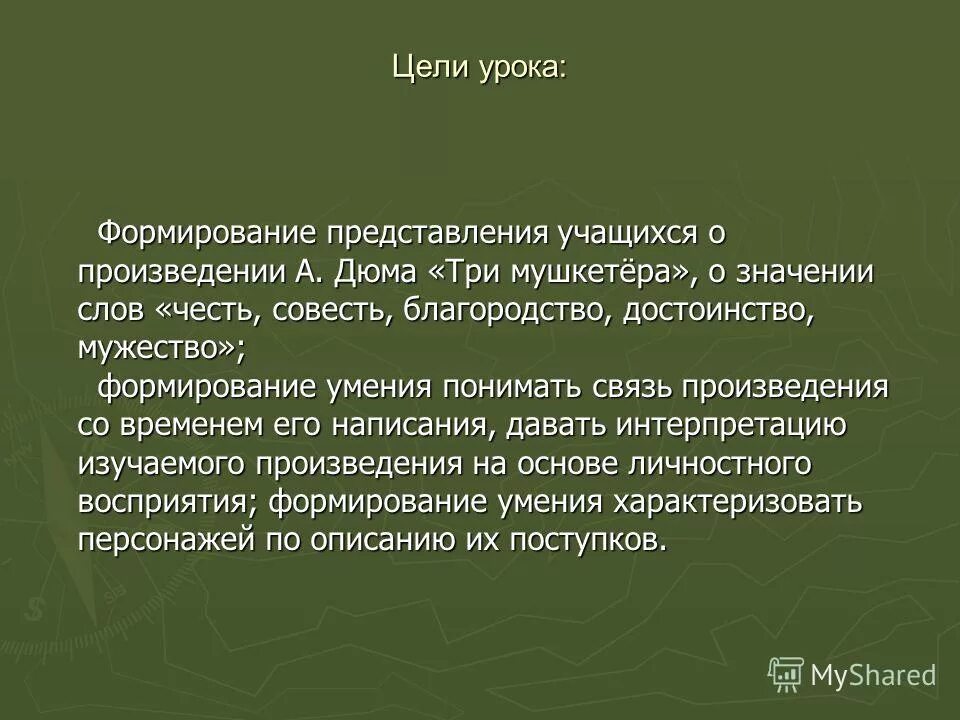 Цели урока:

Формирование представления учащихся о произведении А. Дюма «Три мушкетёра», о значении слов «честь, совесть, благородство, достоинство, мужество»;

формирование умения понимать связь произведения со временем его написания, давать интерпретацию изучаемого произведения на основе личностного восприятия; формирование умения характеризовать персонажей по описанию их поступков.

MyShared